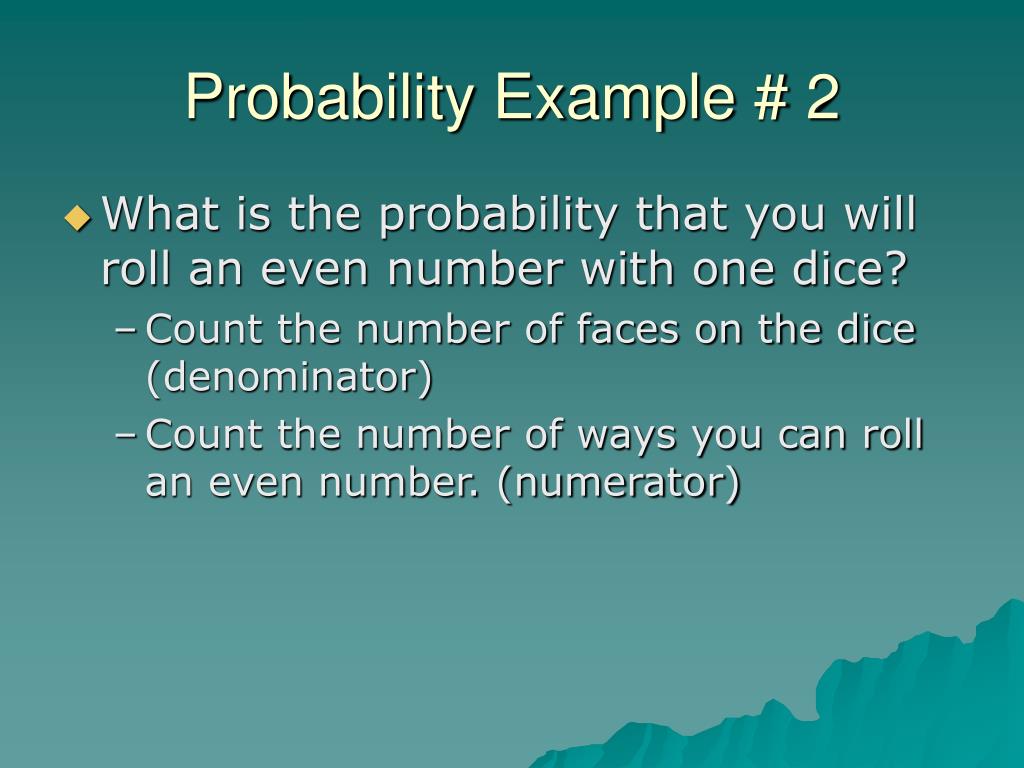 Probability Example # 2

What is the probability that you will roll an even number with one dice?

– Count the number of faces on the dice (denominator)

– Count the number of ways you can roll an even number. (numerator)